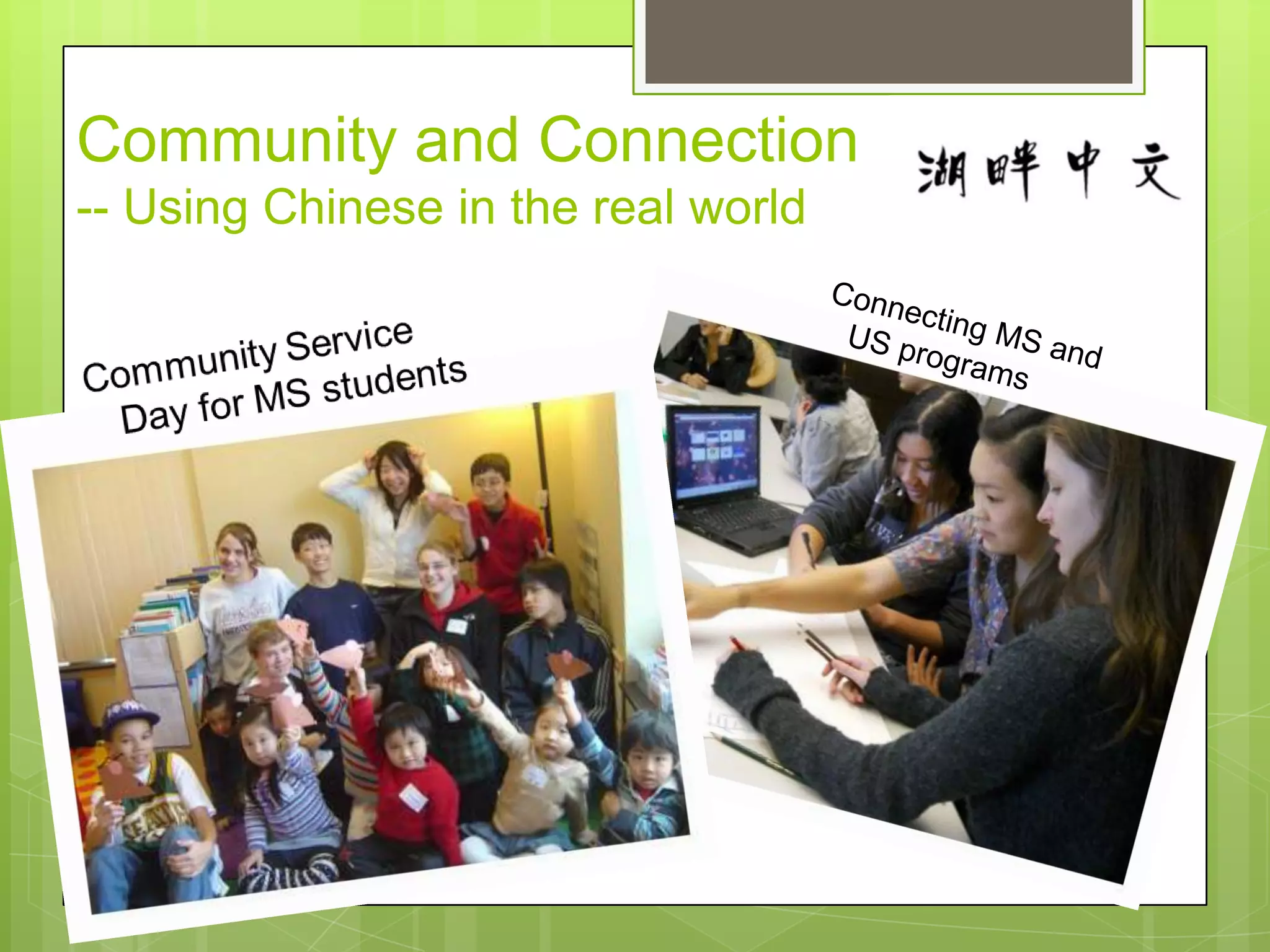 Community and Connection
-- Using Chinese in the real world

湖畔中文

Community Service Day for MS students

Connecting MS and US programs